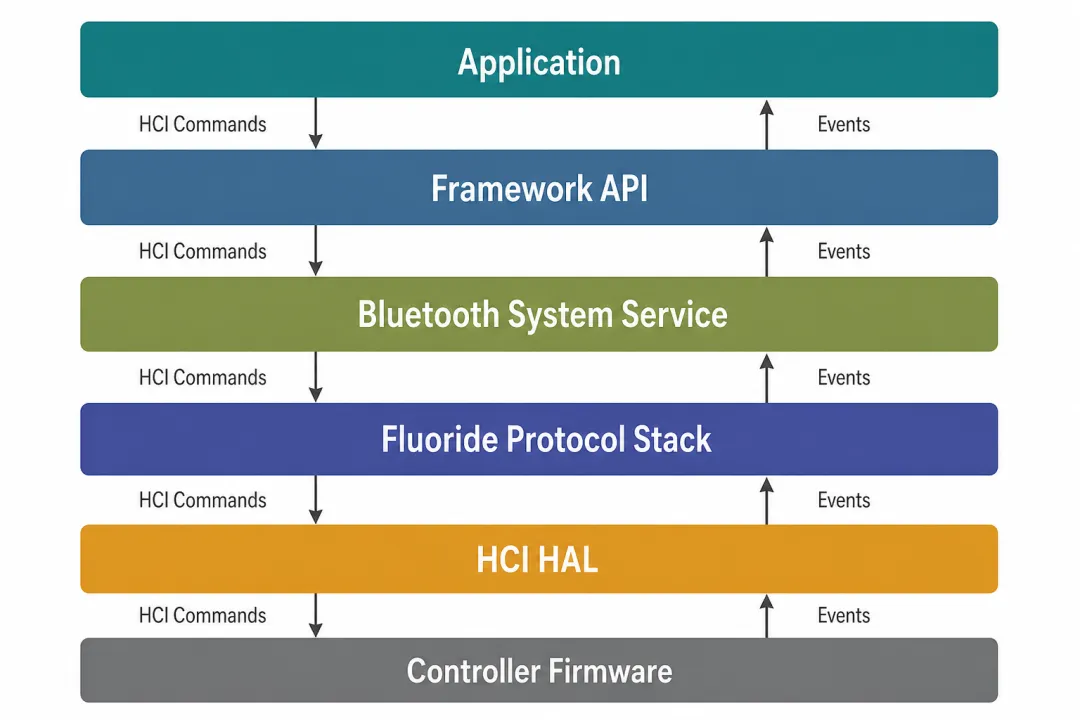 Application

HCI Commands

Events

Framework API

HCI Commands

Events

Bluetooth System Service

HCI Commands

Events

Fluoride Protocol Stack

HCI Commands

Events

HCI HAL

HCI Commands

Events

Controller Firmware